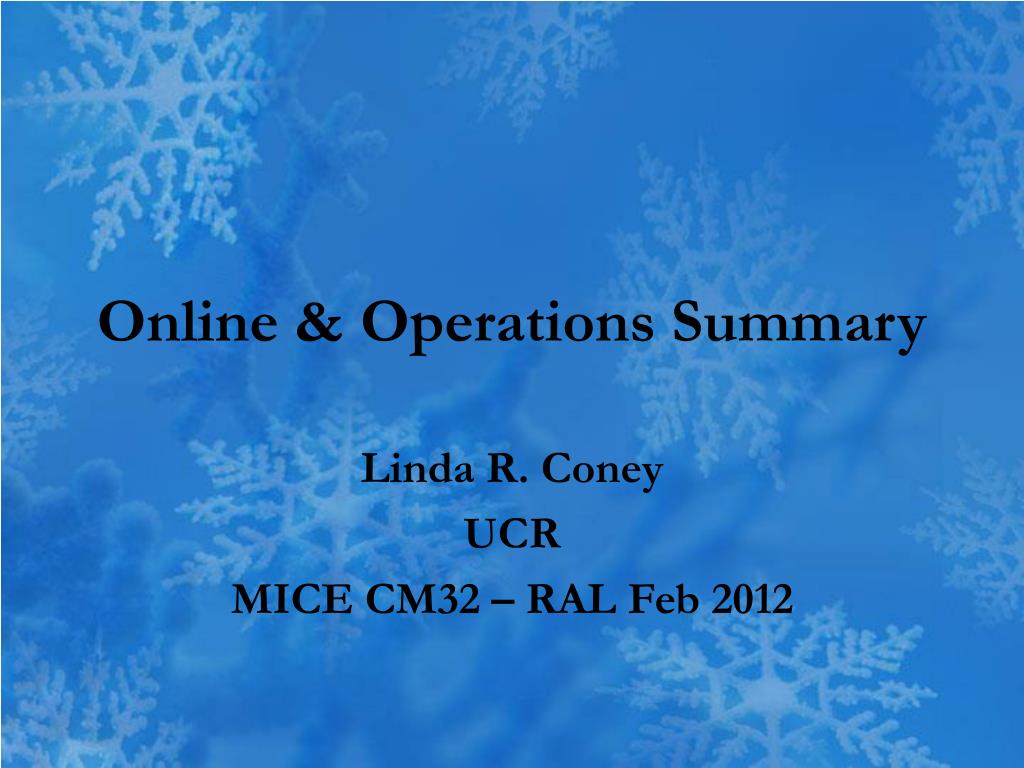 Online & Operations Summary

Linda R. Coney
UCR
MICE CM32 – RAL Feb 2012